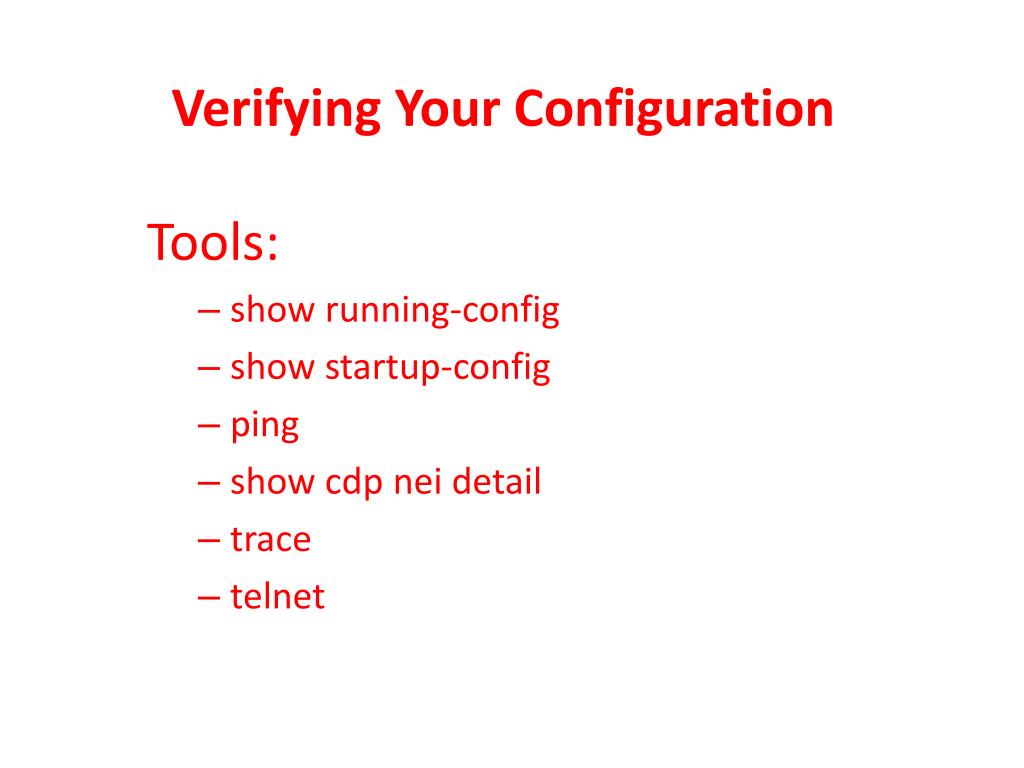 Verifying Your Configuration

Tools:
– show running-config
– show startup-config
– ping
– show cdp nei detail
– trace
– telnet